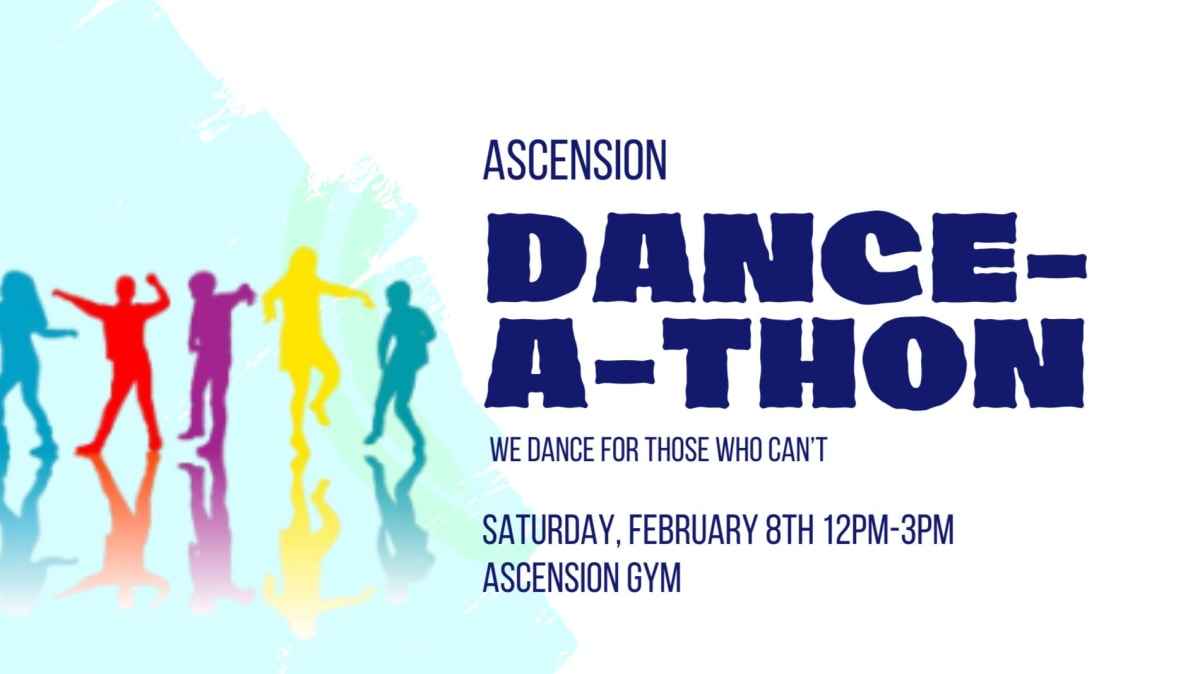 ASCENSION

DANCE-A-THON

WE DANCE FOR THOSE WHO CAN'T

SATURDAY, FEBRUARY 8TH 12PM-3PM
ASCENSION GYM